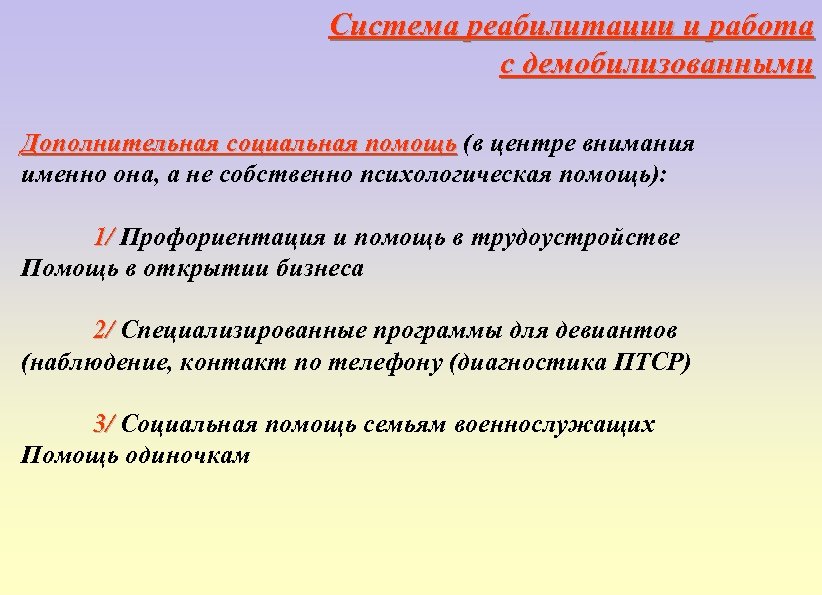 Система реабилитации и работа с демобилизованными

Дополнительная социальная помощь (в центре внимания именно она, а не собственно психологическая помощь):

1/ Профориентация и помощь в трудоустройстве
Помощь в открытии бизнеса

2/ Специализированные программы для девиантов (наблюдение, контакт по телефону (диагностика ПТСР)

3/ Социальная помощь семьям военнослужащих
Помощь одиночкам